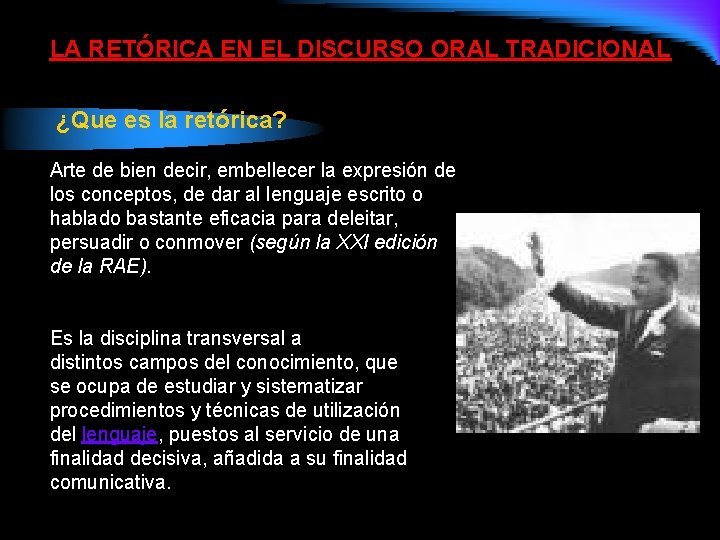 LA RETÓRICA EN EL DISCURSO ORAL TRADICIONAL

¿Que es la retórica?

Arte de bien decir, embellecer la expresión de los conceptos, de dar al lenguaje escrito o hablado bastante eficacia para deleitar, persuadir o conmover (según la XXI edición de la RAE).

Es la disciplina transversal a distintos campos del conocimiento, que se ocupa de estudiar y sistematizar procedimientos y técnicas de utilización del lenguaje, puestos al servicio de una finalidad decisiva, añadida a su finalidad comunicativa.